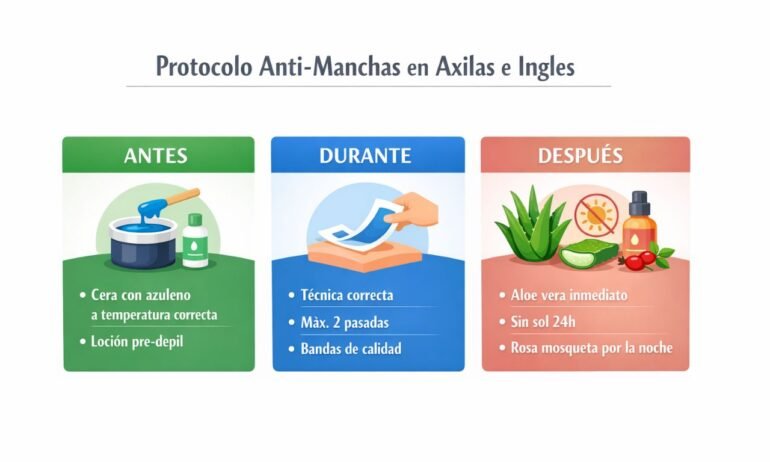 Protocolo Anti-Manchas en Axilas e Ingles

ANTES

• Cera con azuleno a temperatura correcta
• Loción pre-depil

DURANTE

• Técnica correcta
• Màx. 2 pasadas
• Bandas de calidad

DESPUÉS

• Aloe vera inmediato
• Sin sol 24h
• Rosa mosqueta por la noche